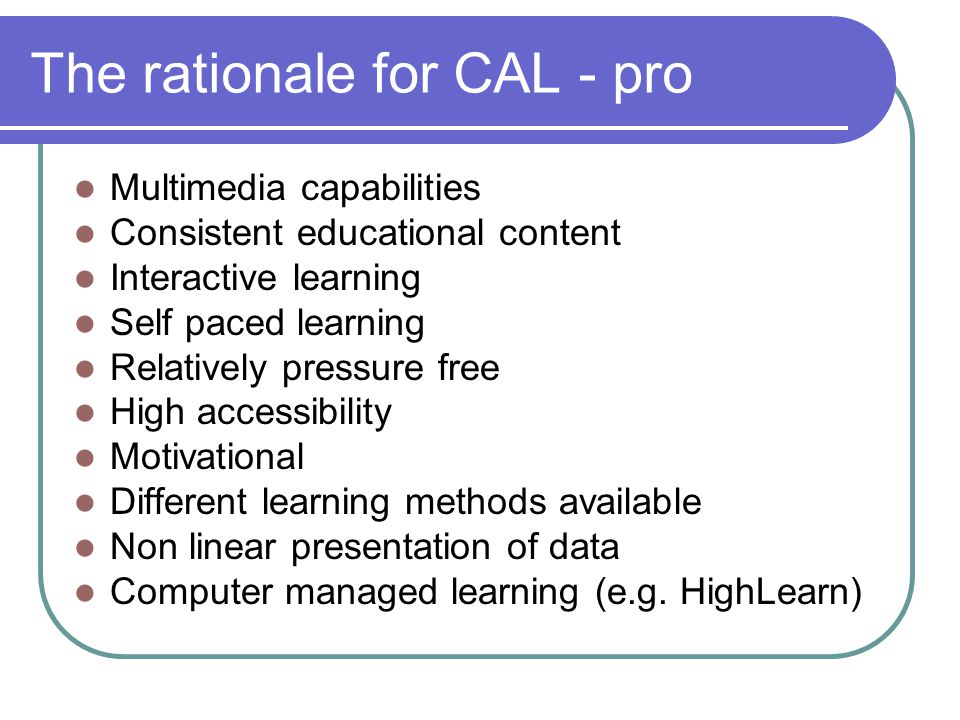 The rationale for CAL - pro

- Multimedia capabilities
- Consistent educational content
- Interactive learning
- Self paced learning
- Relatively pressure free
- High accessibility
- Motivational
- Different learning methods available
- Non linear presentation of data
- Computer managed learning (e.g. HighLearn)